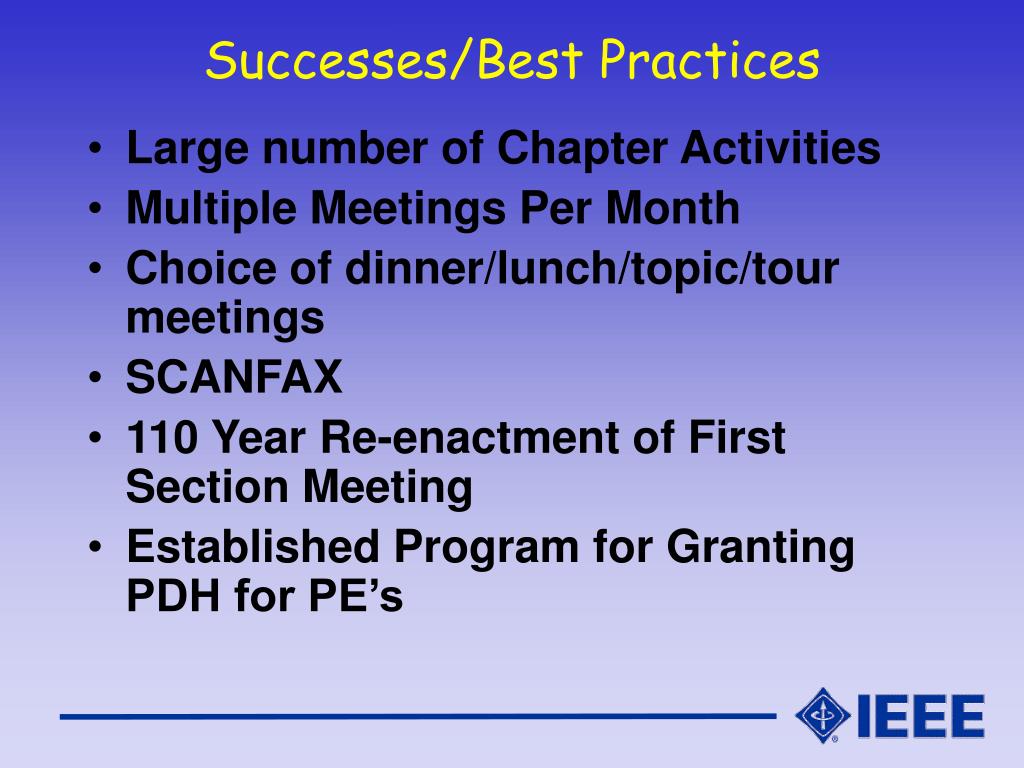 Successes/Best Practices

• Large number of Chapter Activities
• Multiple Meetings Per Month
• Choice of dinner/lunch/topic/tour meetings
• SCANFAX
• 110 Year Re-enactment of First Section Meeting
• Established Program for Granting PDH for PE's

IEEE